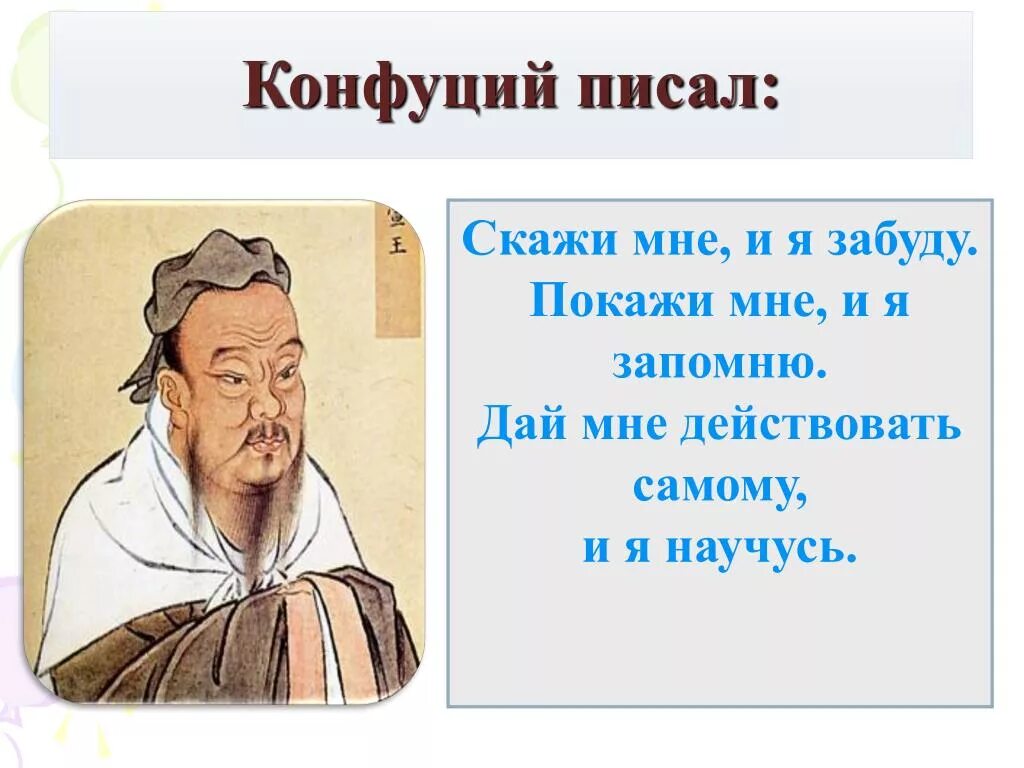 Конфуций писал:

Скажи мне, и я забуду. Покажи мне, и я запомню. Дай мне действовать самому, и я научусь.